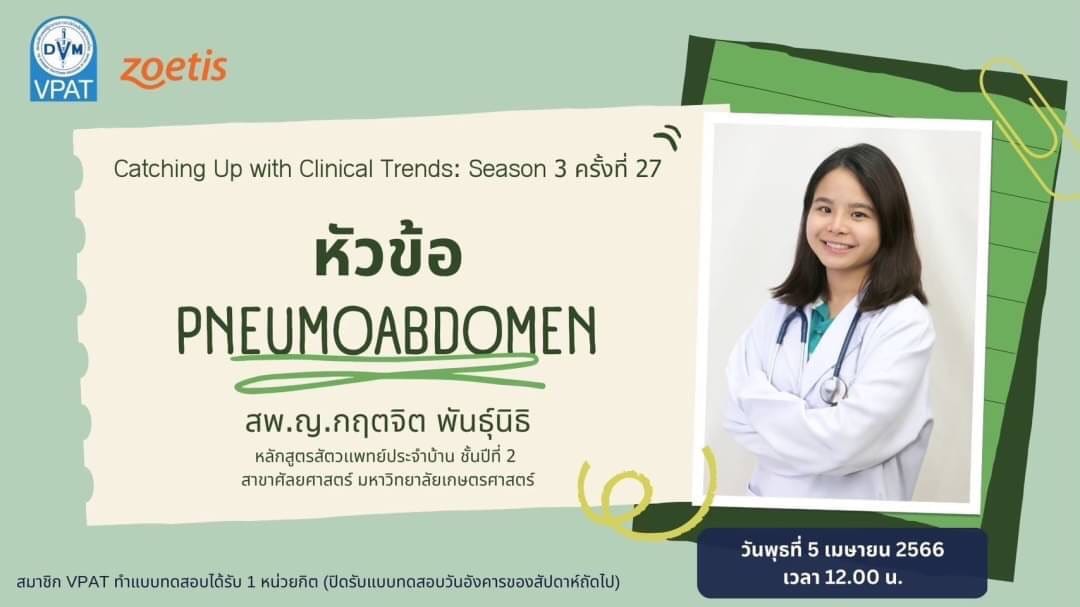 DVM
VPAT

zoetis

Catching Up with Clinical Trends: Season 3 ครั้งที่ 27

หัวข้อ
PNEUMOABDOMEN

สพ.ญ.กฤตจิต พันธุ์นิธิ
หลักสูตรสัตวแพทย์ประจำบ้าน ชั้นปีที่ 2
สาขาศัลยศาสตร์ มหาวิทยาลัยเกษตรศาสตร์

วันพุธที่ 5 เมษายน 2566
เวลา 12.00 น.

สมาชิก VPAT ทำแบบทดสอบได้รับ 1 หน่วยกิต (ปิดรับแบบทดสอบวันอังคารของสัปดาห์ถัดไป)